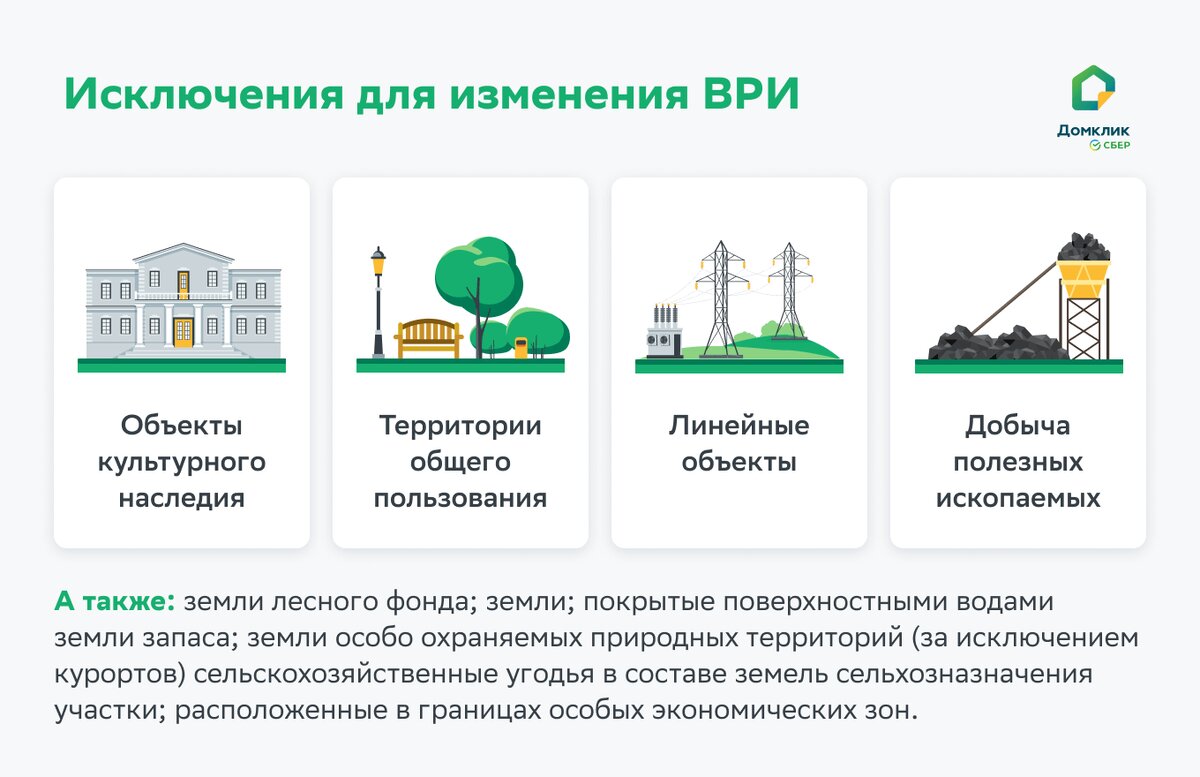 Исключения для изменения ВРИ

Домклик
СБЕР

Объекты культурного наследия

Территории общего пользования

Линейные объекты

Добыча полезных ископаемых

А также: земли лесного фонда; земли; покрытые поверхностными водами земли запаса; земли особо охраняемых природных территорий (за исключением курортов) сельскохозяйственные угодья в составе земель сельхозназначения участки; расположенные в границах особых экономических зон.